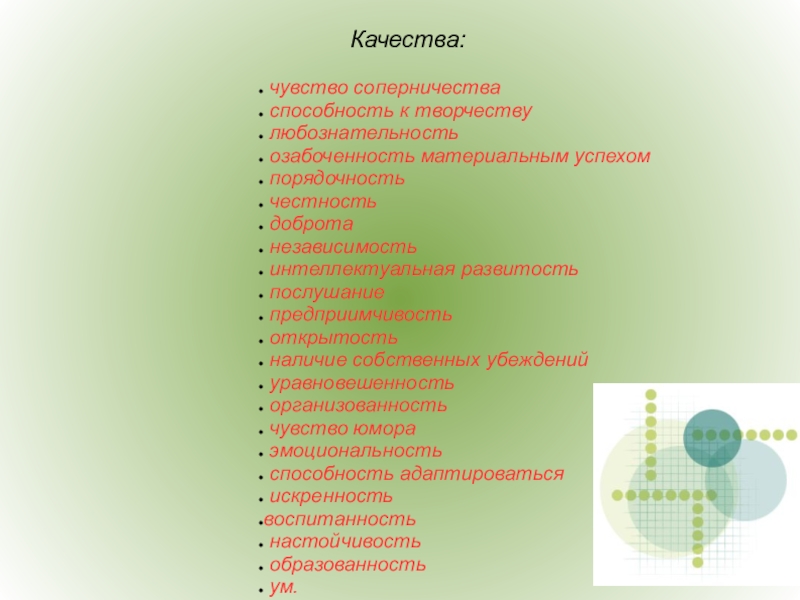 Качества:

- чувство соперничества
- способность к творчеству
- любознательность
- озабоченность материальным успехом
- порядочность
- честность
- доброта
- независимость
- интеллектуальная развитость
- послушание
- предприимчивость
- открытость
- наличие собственных убеждений
- уравновешенность
- организованность
- чувство юмора
- эмоциональность
- способность адаптироваться
- искренность
- воспитанность
- настойчивость
- образованность
- ум.